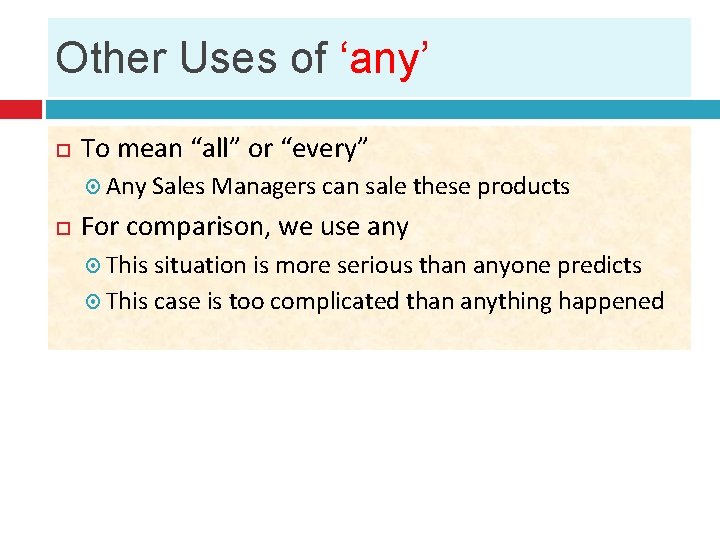 Other Uses of ‘any’

To mean “all” or “every”

Any Sales Managers can sale these products

For comparison, we use any

This situation is more serious than anyone predicts

This case is too complicated than anything happened